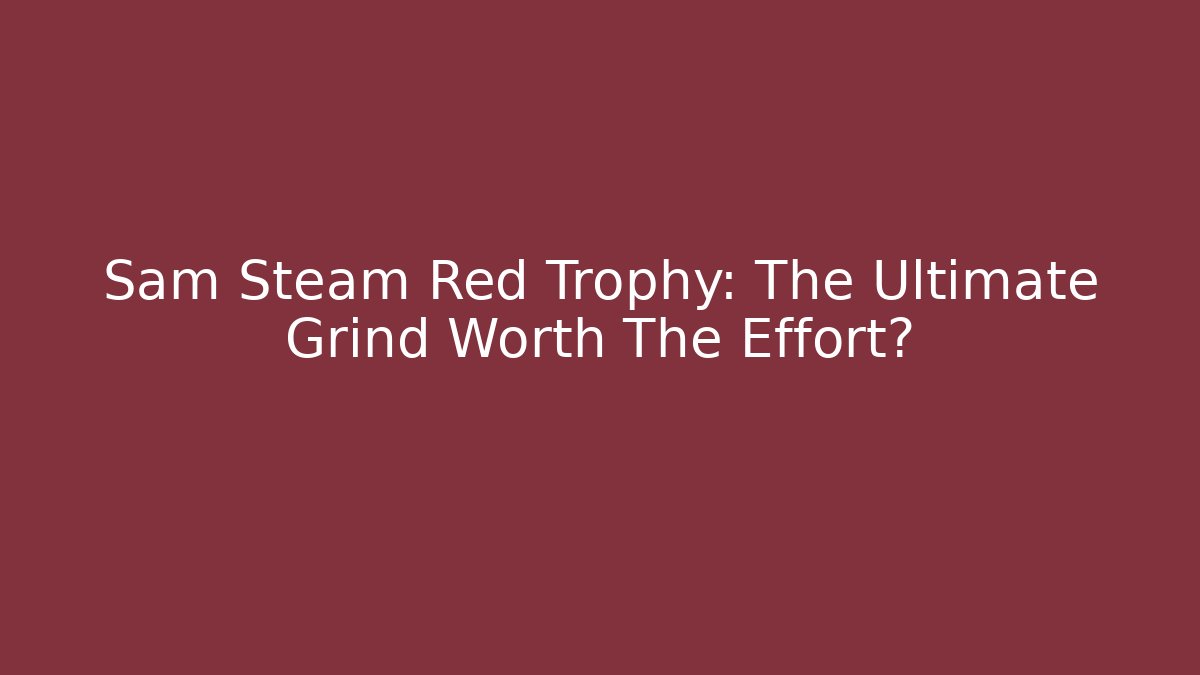 Sam Steam Red Trophy: The Ultimate Grind Worth The Effort?